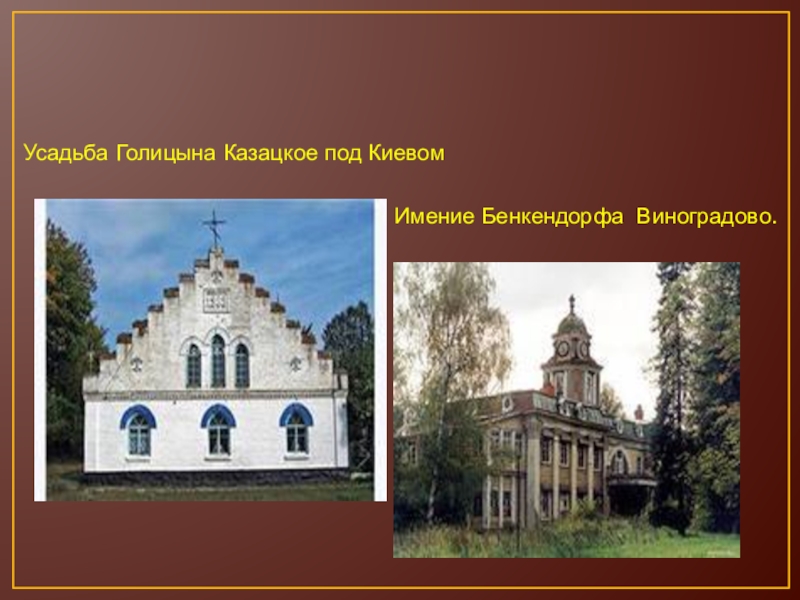 Усадьба Голицына Казацкое под Киевом

Имение Бенкендорфа Виноградово.